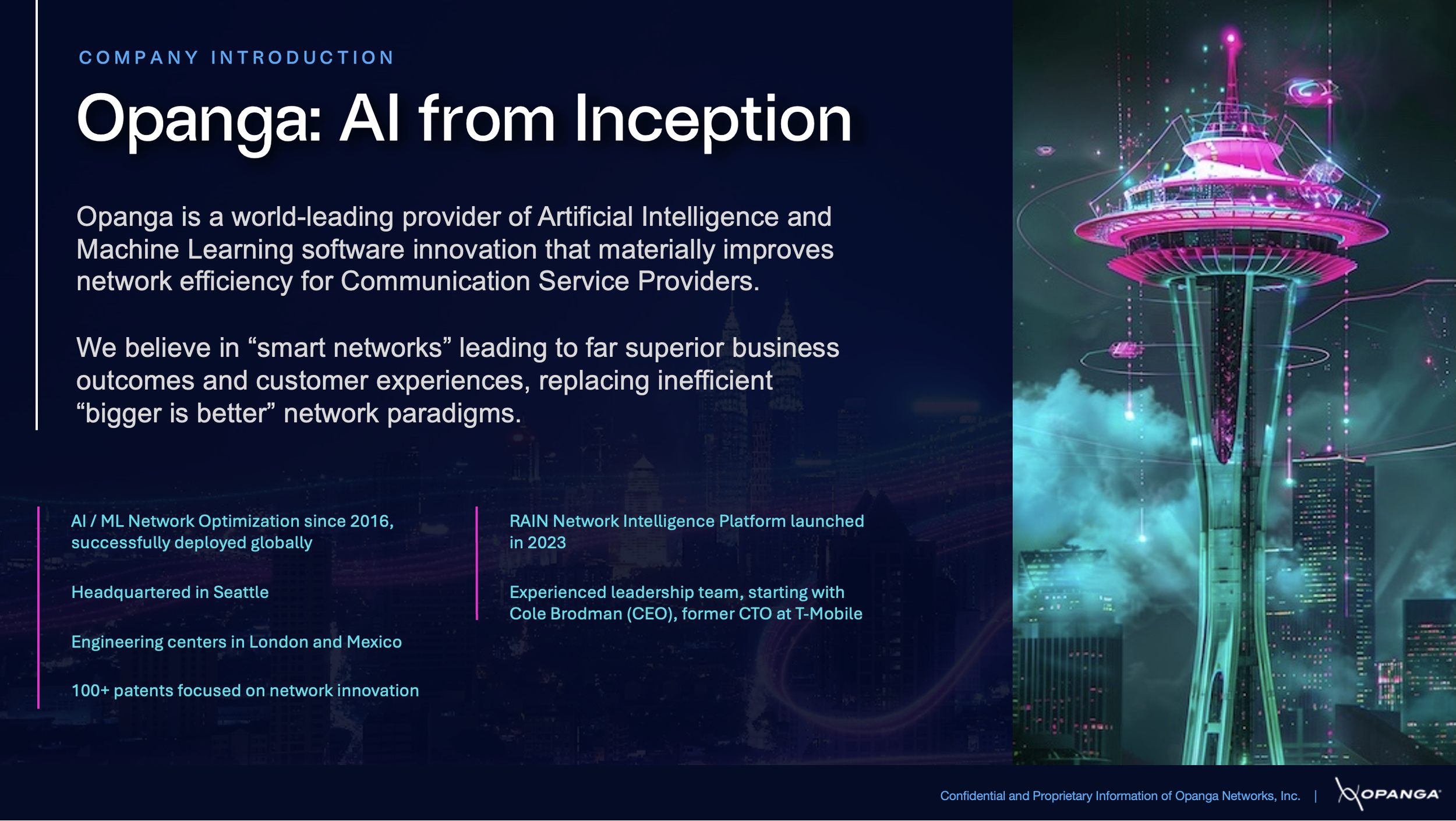 COMPANY INTRODUCTION

Opanga: AI from Inception

Opanga is a world-leading provider of Artificial Intelligence and Machine Learning software innovation that materially improves network efficiency for Communication Service Providers.

We believe in “smart networks” leading to far superior business outcomes and customer experiences, replacing inefficient “bigger is better” network paradigms.

AI / ML Network Optimization since 2016, successfully deployed globally

Headquartered in Seattle

Engineering centers in London and Mexico

100+ patents focused on network innovation

RAIN Network Intelligence Platform launched in 2023

Experienced leadership team, starting with Cole Brodman (CEO), former CTO at T-Mobile

Confidential and Proprietary Information of Opanga Networks, Inc. | OPANGA